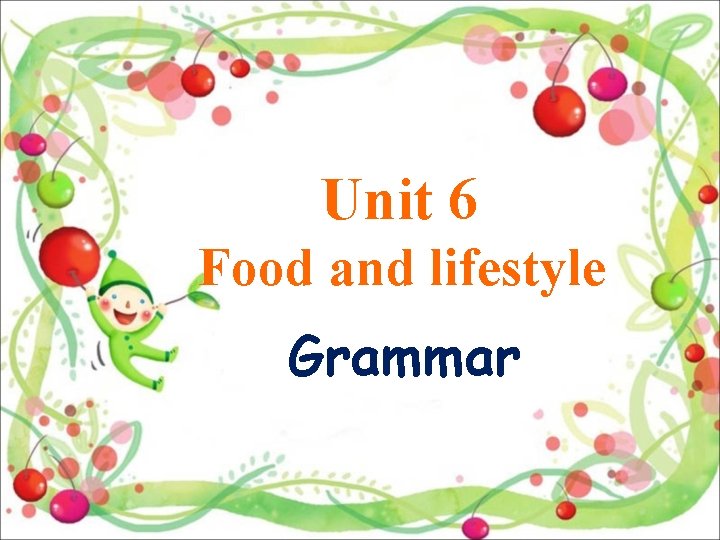 Unit 6
Food and lifestyle

Grammar